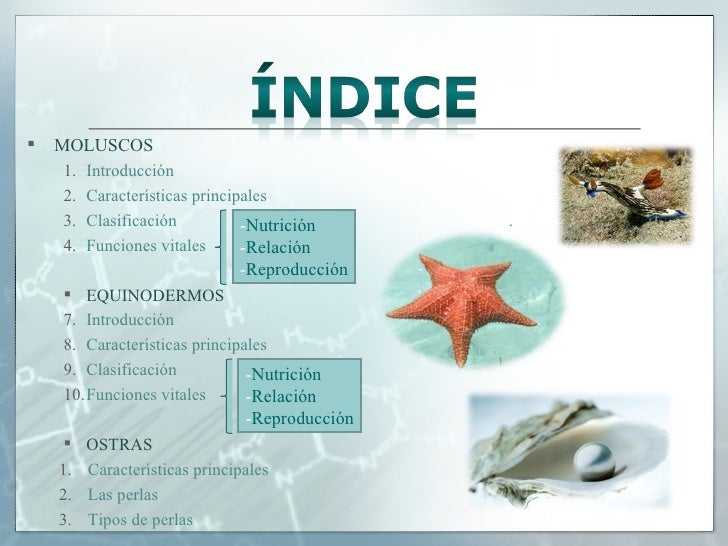 ÍNDICE

▪ MOLUSCOS
1. Introducción
2. Características principales
3. Clasificación
4. Funciones vitales

-Nutrición
-Relación
-Reproducción

▪ EQUINODERMOS
7. Introducción
8. Características principales
9. Clasificación
10. Funciones vitales

-Nutrición
-Relación
-Reproducción

▪ OSTRAS
1. Características principales
2. Las perlas
3. Tipos de perlas